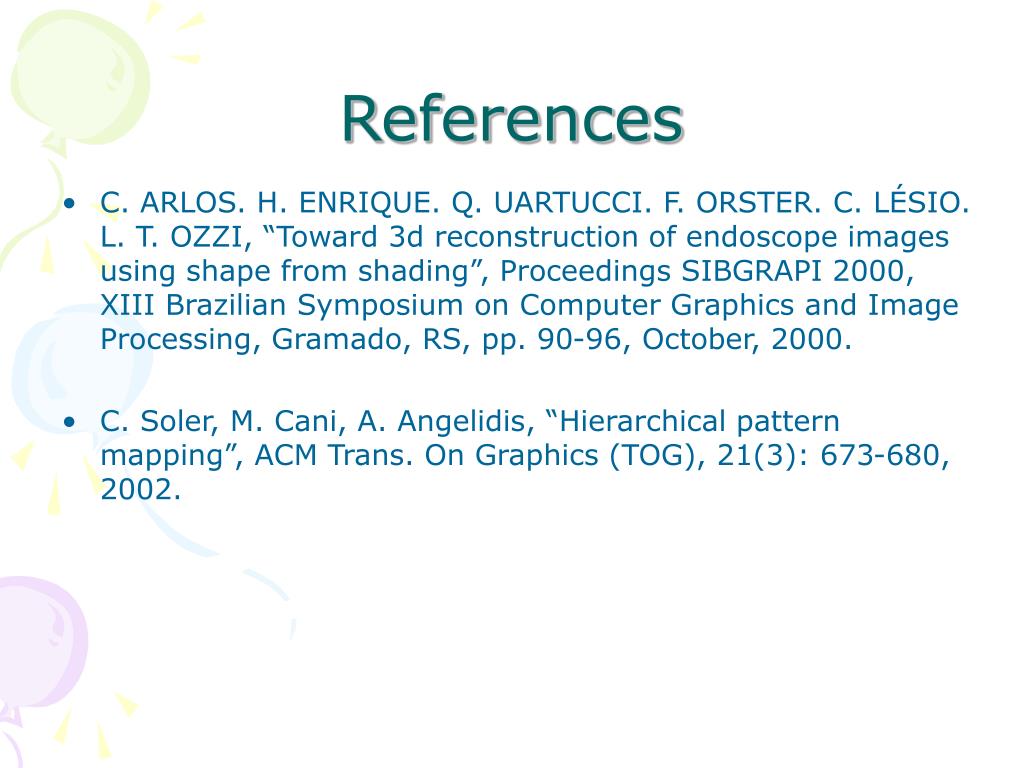 References

• C. ARLOS. H. ENRIQUE. Q. UARTUCCI. F. ORSTER. C. LÉSIO. L. T. OZZI, “Toward 3d reconstruction of endoscope images using shape from shading”, Proceedings SIBGRAPI 2000, XIII Brazilian Symposium on Computer Graphics and Image Processing, Gramado, RS, pp. 90-96, October, 2000.

• C. Soler, M. Cani, A. Angelidis, “Hierarchical pattern mapping”, ACM Trans. On Graphics (TOG), 21(3): 673-680, 2002.